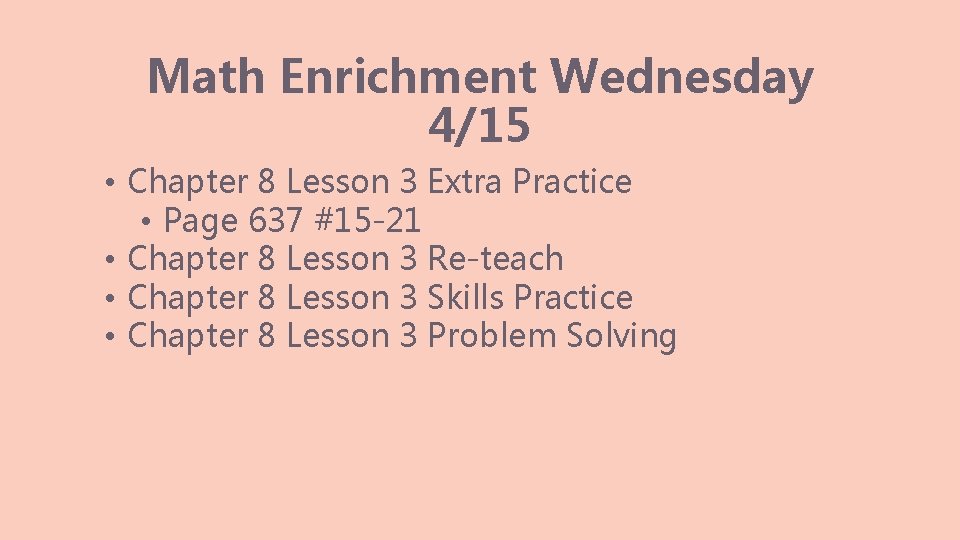 Math Enrichment Wednesday 4/15

• Chapter 8 Lesson 3 Extra Practice
  • Page 637 #15-21
• Chapter 8 Lesson 3 Re-teach
• Chapter 8 Lesson 3 Skills Practice
• Chapter 8 Lesson 3 Problem Solving